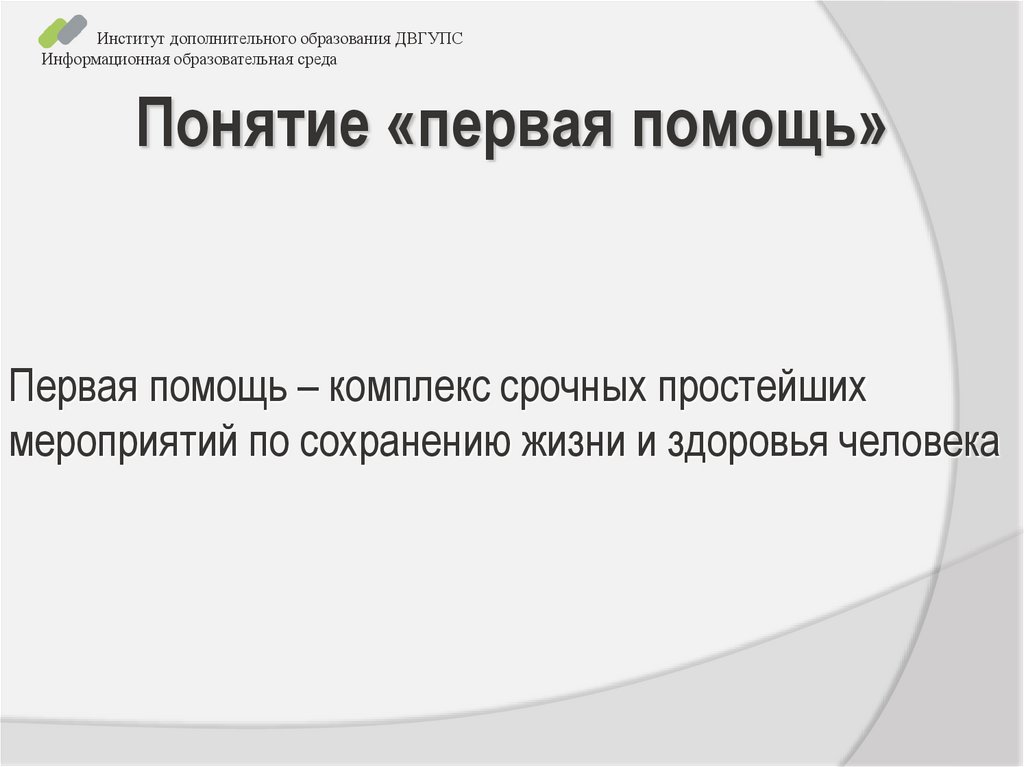 Институт дополнительного образования ДВГУПС
Информационная образовательная среда

Понятие «первая помощь»

Первая помощь – комплекс срочных простейших мероприятий по сохранению жизни и здоровья человека